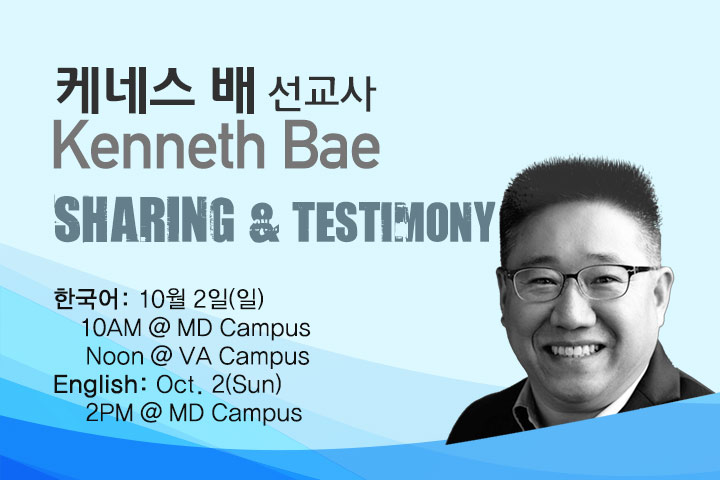 케네스 배 선교사
Kenneth Bae
SHARING & TESTIMONY

한국어: 10월 2일(일)
10AM @ MD Campus
Noon @ VA Campus
English: Oct. 2(Sun)
2PM @ MD Campus